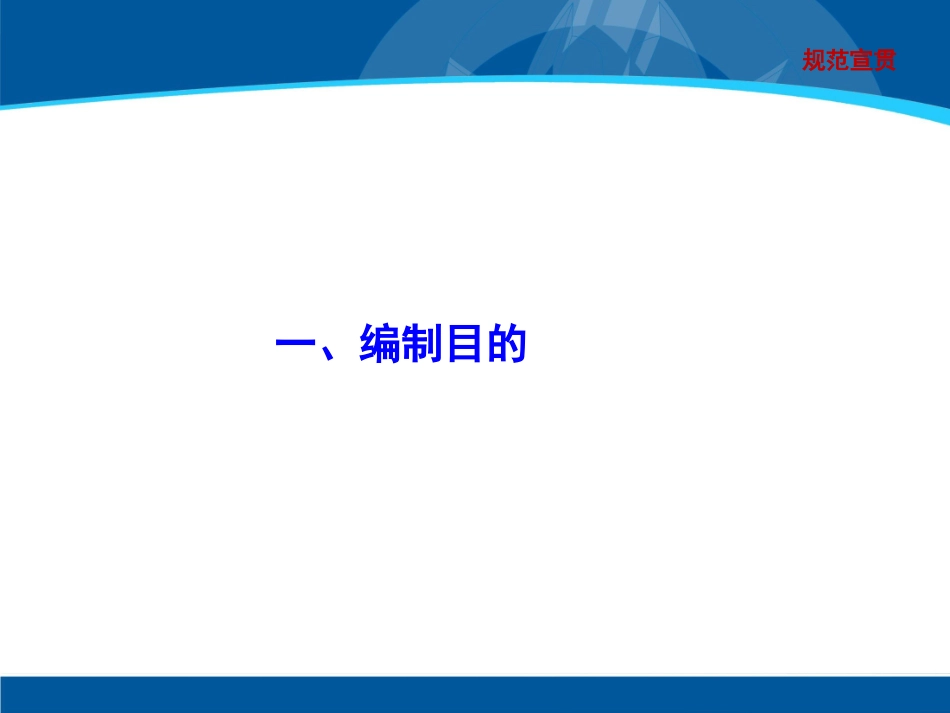 规范宣贯

一、编制目的